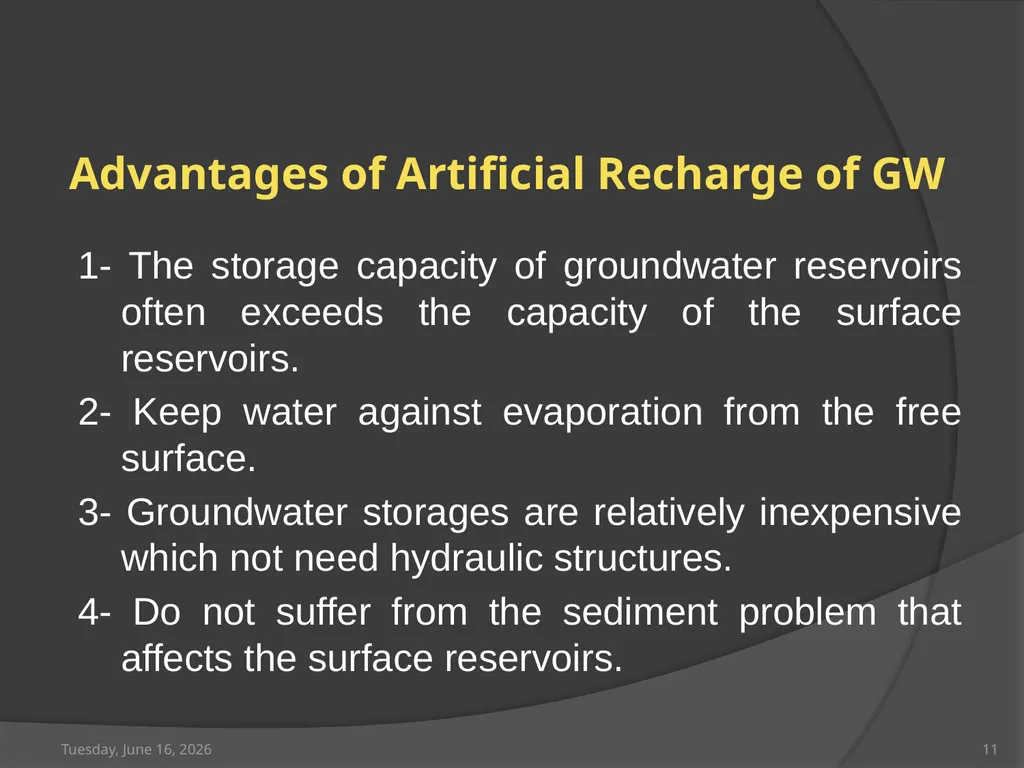 Advantages of Artificial Recharge of GW

1- The storage capacity of groundwater reservoirs often exceeds the capacity of the surface reservoirs.

2- Keep water against evaporation from the free surface.

3- Groundwater storages are relatively inexpensive which not need hydraulic structures.

4- Do not suffer from the sediment problem that affects the surface reservoirs.

Tuesday, June 16, 2026

11